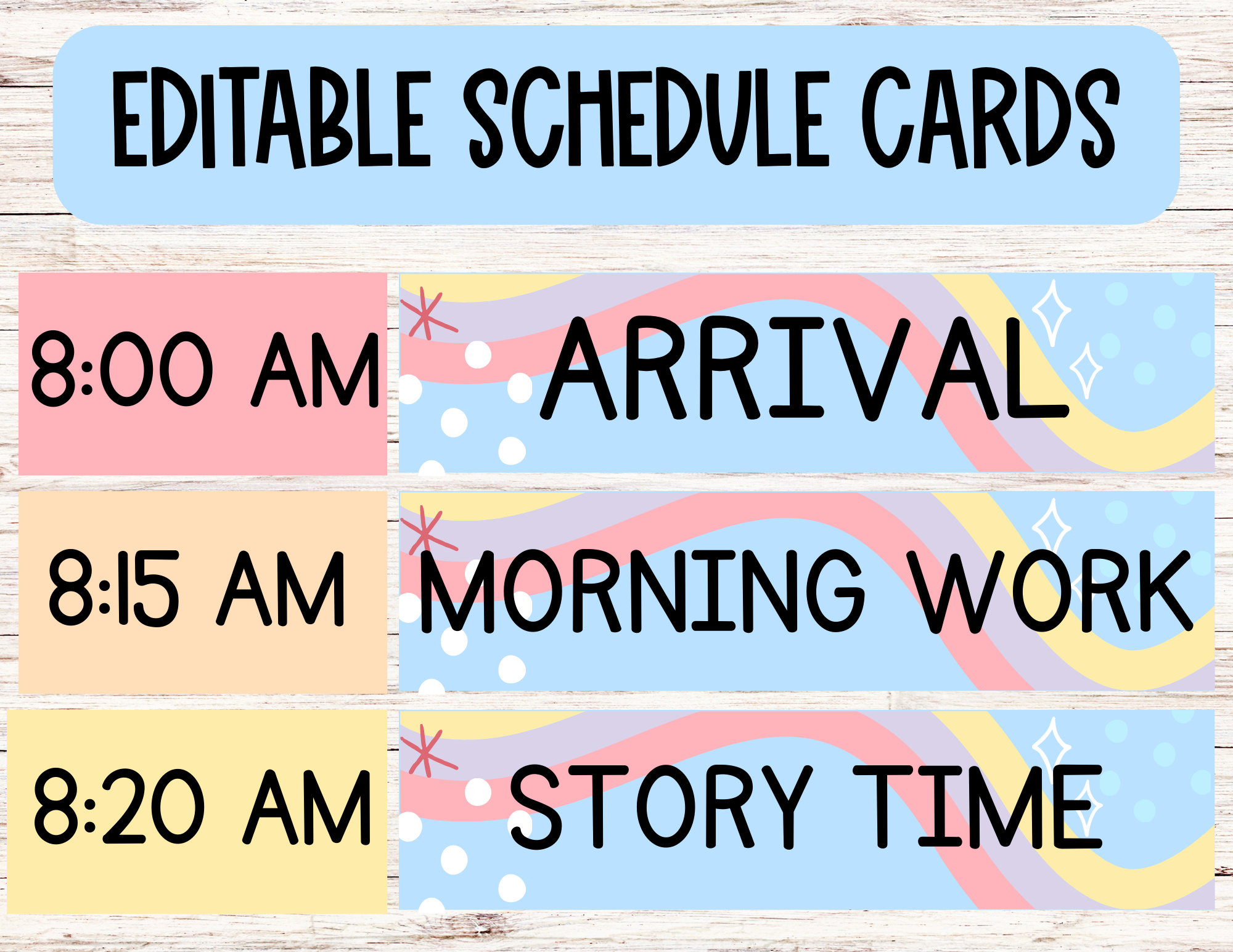 EDITABLE SCHEDULE CARDS

8:00 AM

ARRIVAL

8:15 AM

MORNING WORK

8:20 AM

STORY TIME